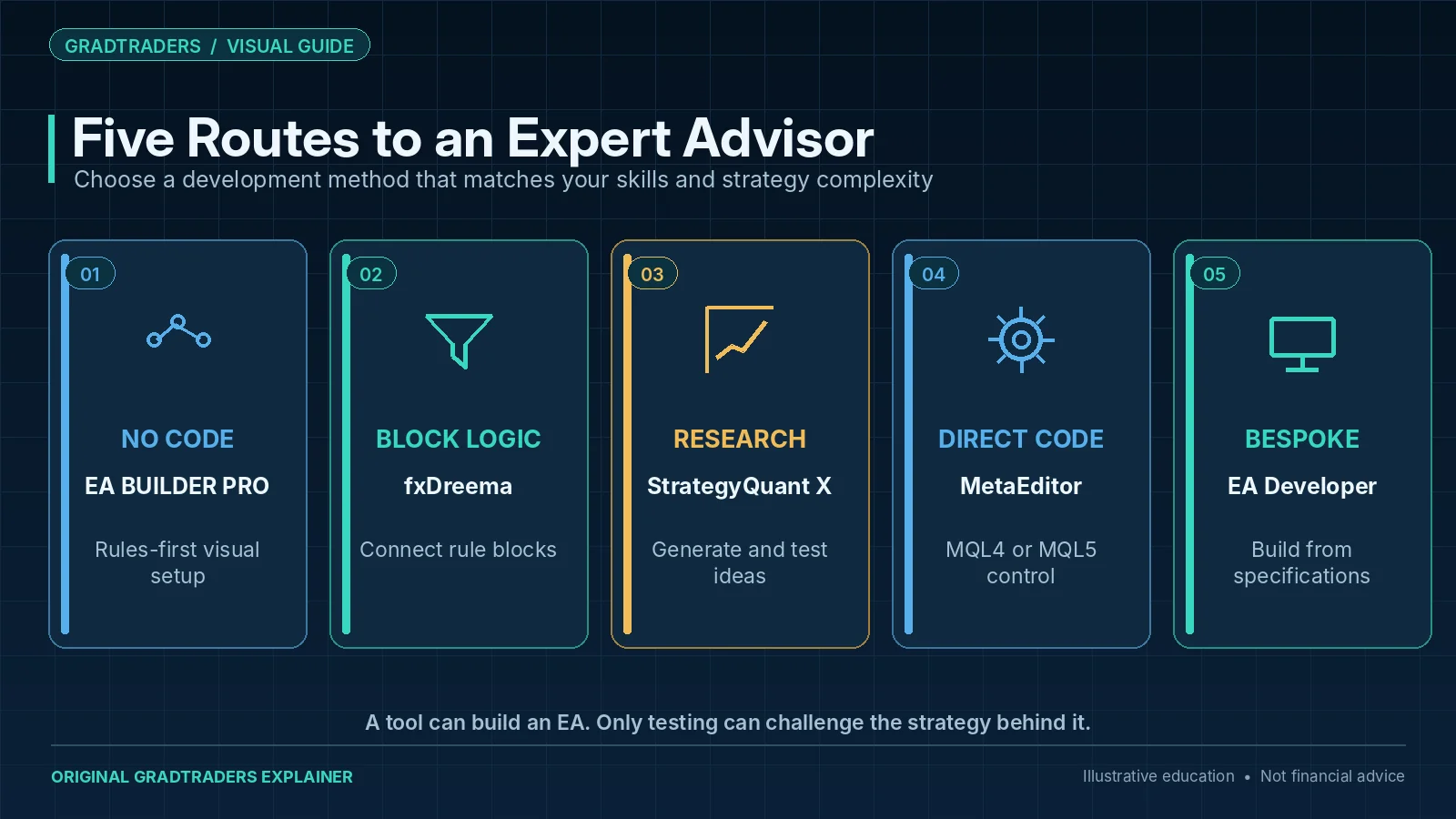 GRADTRADERS / VISUAL GUIDE

Five Routes to an Expert Advisor

Choose a development method that matches your skills and strategy complexity

01

NO CODE

EA BUILDER PRO

Rules-first visual setup

02

BLOCK LOGIC

fxDreema

Connect rule blocks

03

RESEARCH

StrategyQuant X

Generate and test ideas

04

DIRECT CODE

MetaEditor

MQL4 or MQL5 control

05

BESPOKE

EA Developer

Build from specifications

A tool can build an EA. Only testing can challenge the strategy behind it.

ORIGINAL GRADTRADERS EXPLAINER

Illustrative education • Not financial advice